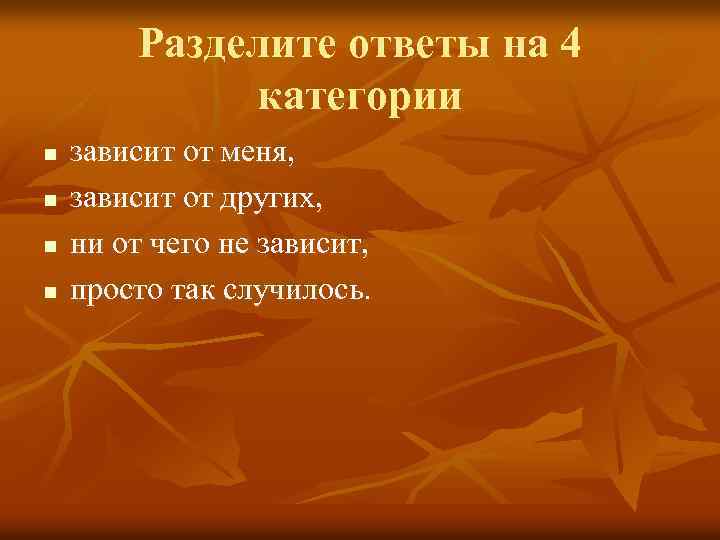 Разделите ответы на 4 категории

- зависит от меня,
- зависит от других,
- ни от чего не зависит,
- просто так случилось.